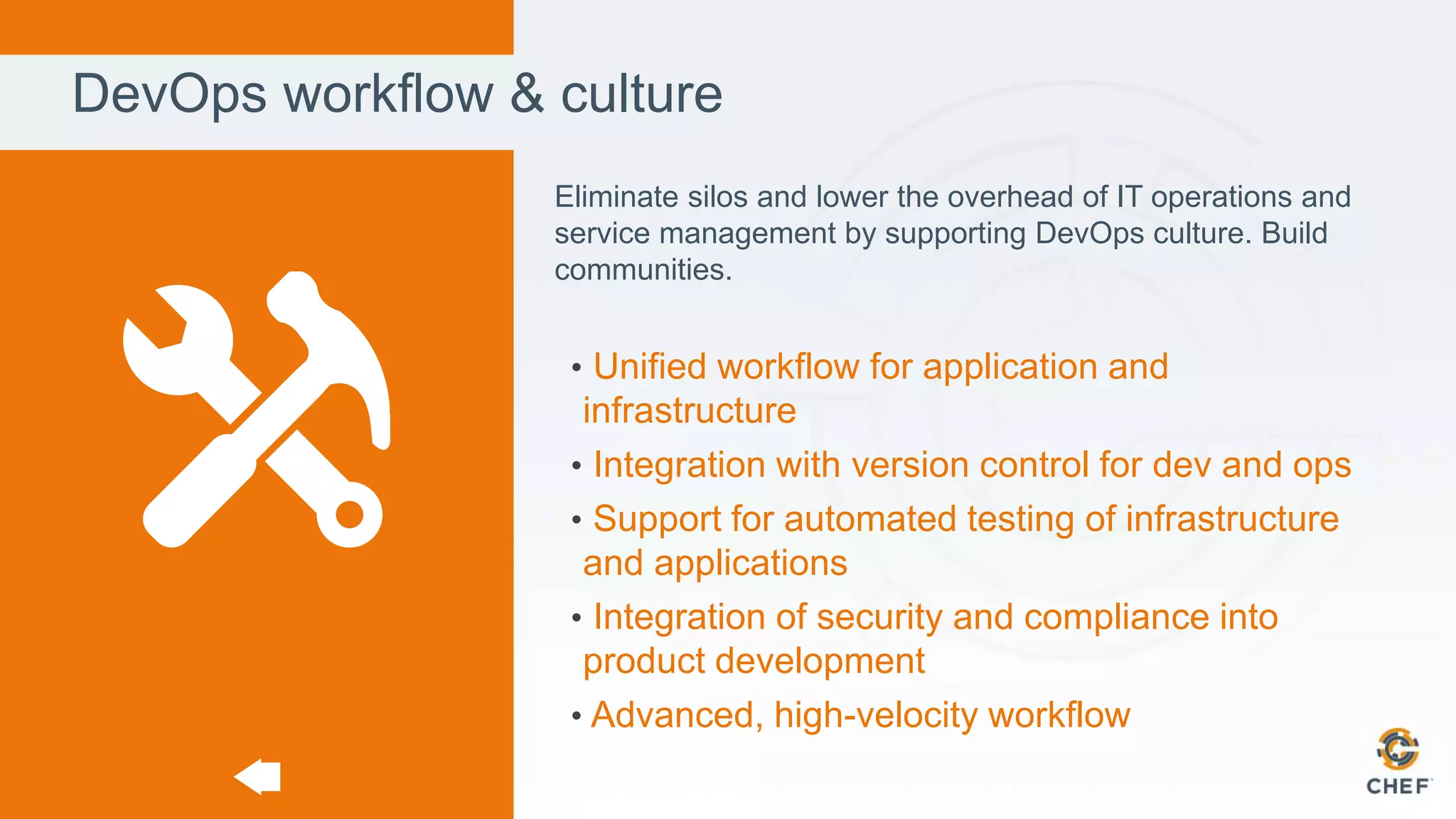 DevOps workflow & culture

Eliminate silos and lower the overhead of IT operations and service management by supporting DevOps culture. Build communities.

• Unified workflow for application and infrastructure
• Integration with version control for dev and ops
• Support for automated testing of infrastructure and applications
• Integration of security and compliance into product development
• Advanced, high-velocity workflow

CHEF